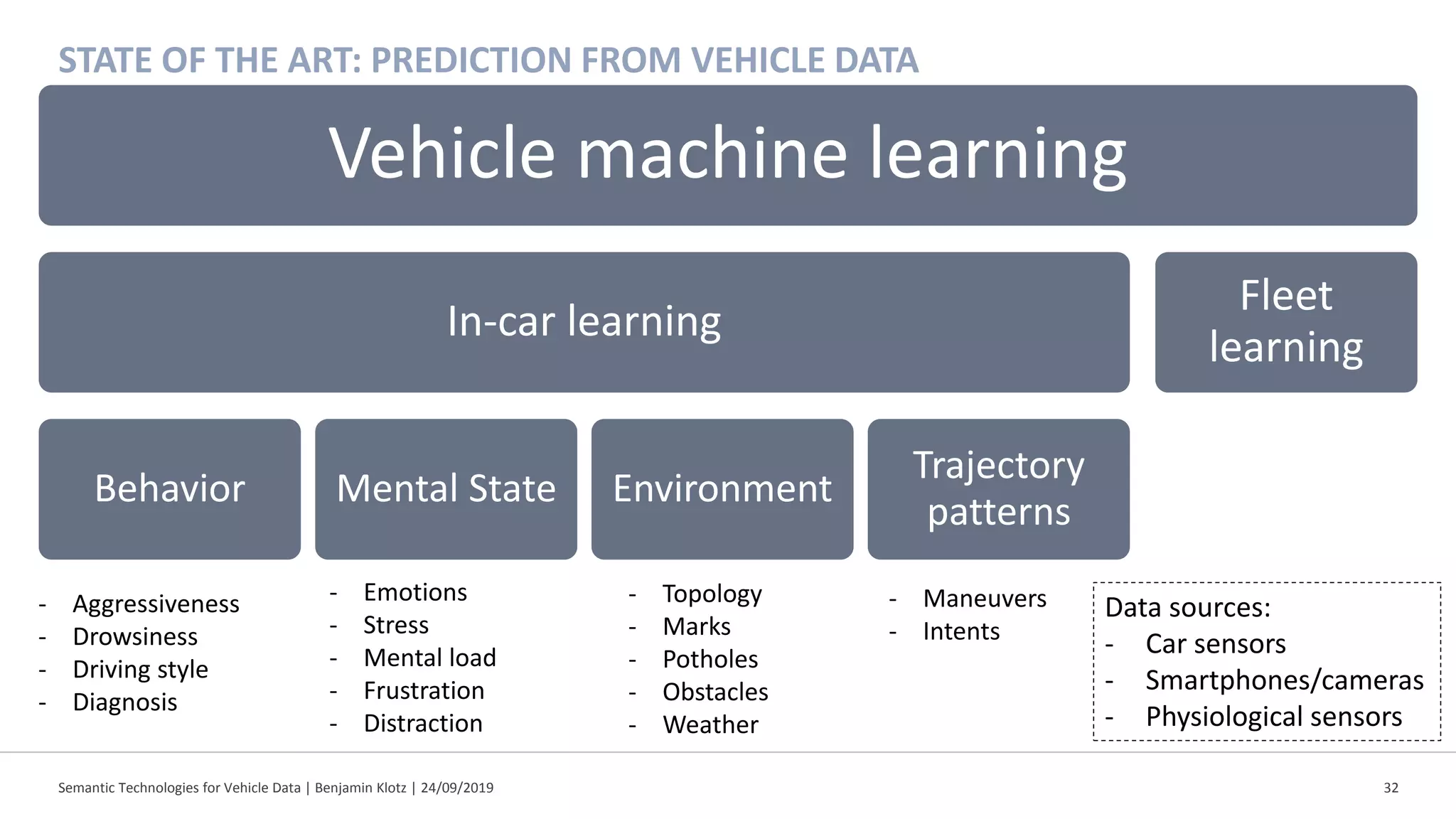 STATE OF THE ART: PREDICTION FROM VEHICLE DATA

Vehicle machine learning

In-car learning

Fleet learning

Behavior

Mental State

Environment

Trajectory patterns

- Aggressiveness
- Drowsiness
- Driving style
- Diagnosis

- Emotions
- Stress
- Mental load
- Frustration
- Distraction

- Topology
- Marks
- Potholes
- Obstacles
- Weather

- Maneuvers
- Intents

Data sources:
- Car sensors
- Smartphones/cameras
- Physiological sensors

Semantic Technologies for Vehicle Data | Benjamin Klotz | 24/09/2019

32